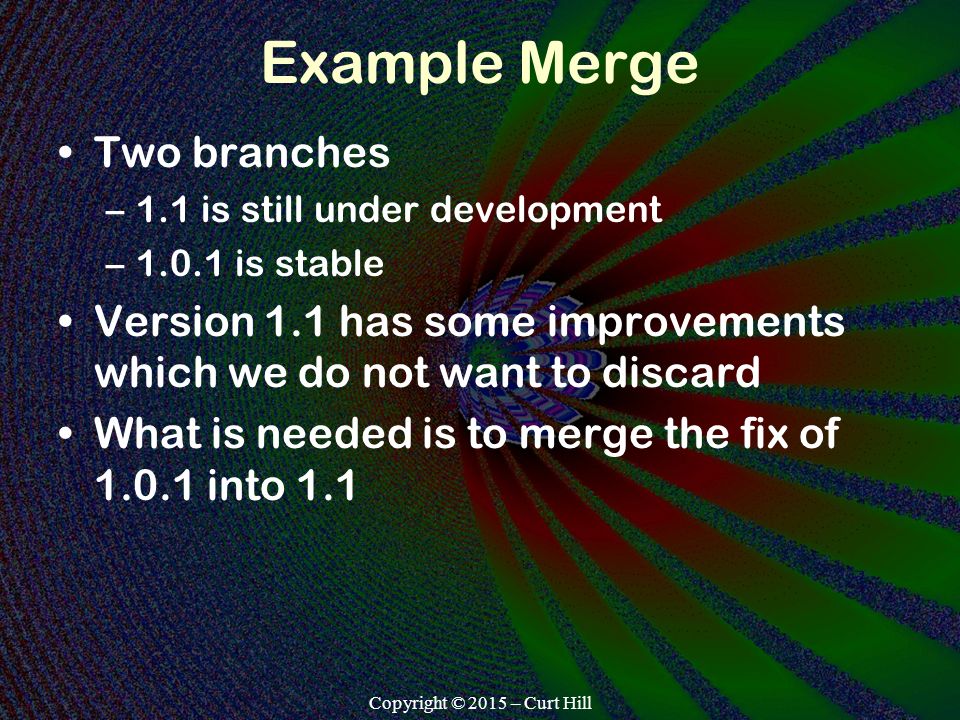 Example Merge

• Two branches
– 1.1 is still under development
– 1.0.1 is stable
• Version 1.1 has some improvements which we do not want to discard
• What is needed is to merge the fix of 1.0.1 into 1.1

Copyright © 2015 – Curt Hill